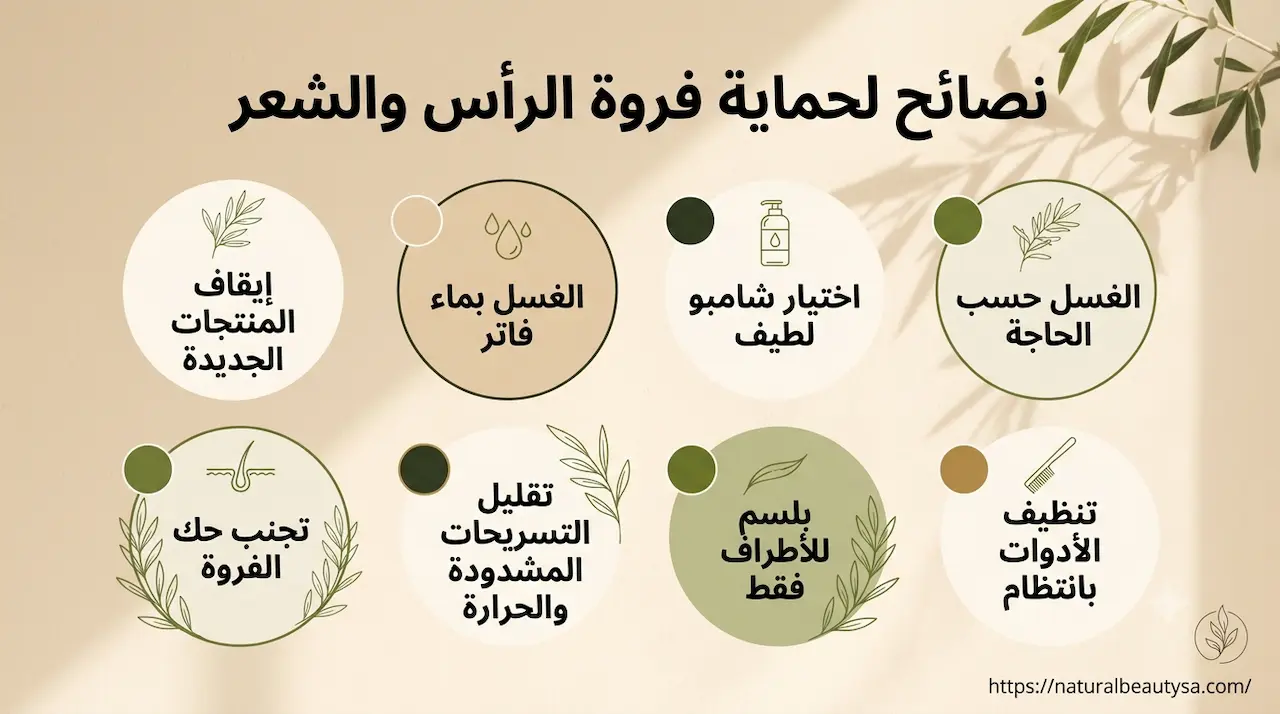 نصائح لحماية فروة الرأس والشعر

الغسل حسب الحاجة

اختيار شامبو لطيف

الغسل بماء فاتر

إيقاف المنتجات الجديدة

تنظيف الأدوات بانتظام

بلسم للأطراف فقط

تقليل التسريحات المشدودة والحرارة

تجنب حك الفروة

https://naturalbeautysa.com/